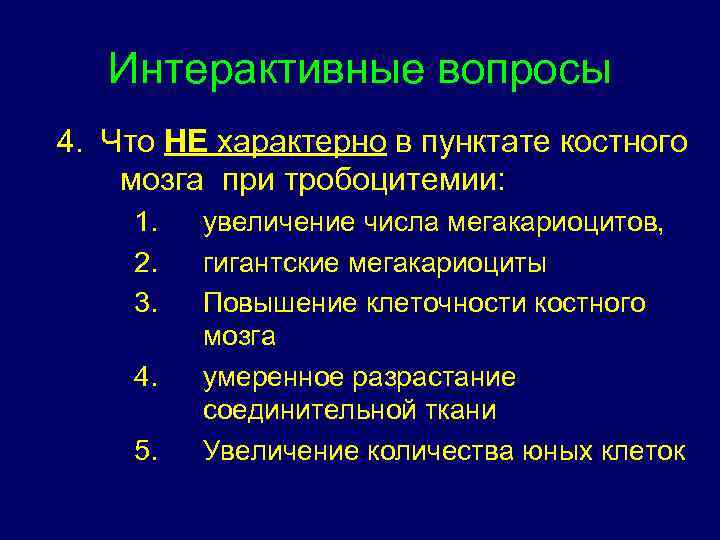 Интерактивные вопросы

4. Что НЕ характерно в пунктате костного мозга при тробоцитемии:

1. увеличение числа мегакариоцитов,
2. гигантские мегакариоциты
3. Повышение клеточности костного мозга
4. умеренное разрастание соединительной ткани
5. Увеличение количества юных клеток